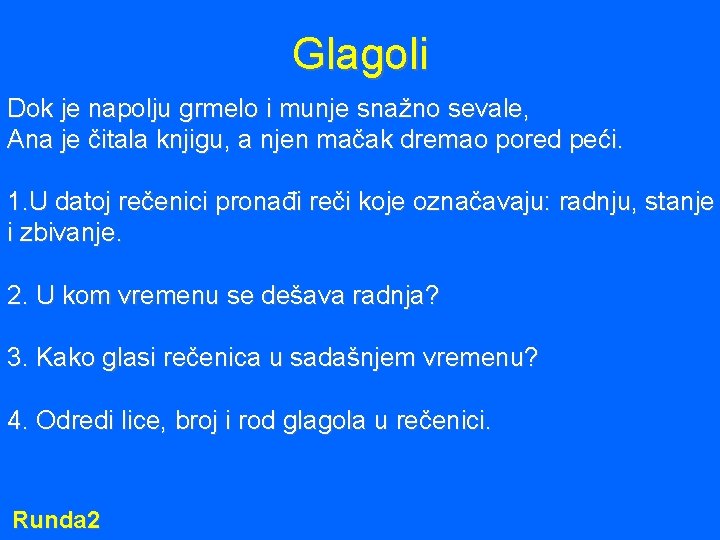 Glagoli

Dok je napolju grmelo i munje snažno sevale,
Ana je čitala knjigu, a njen mačak dremao pored peći.

1.U datoj rečenici pronađi reči koje označavaju: radnju, stanje i zbivanje.

2. U kom vremenu se dešava radnja?

3. Kako glasi rečenica u sadašnjem vremenu?

4. Odredi lice, broj i rod glagola u rečenici.

Runda2